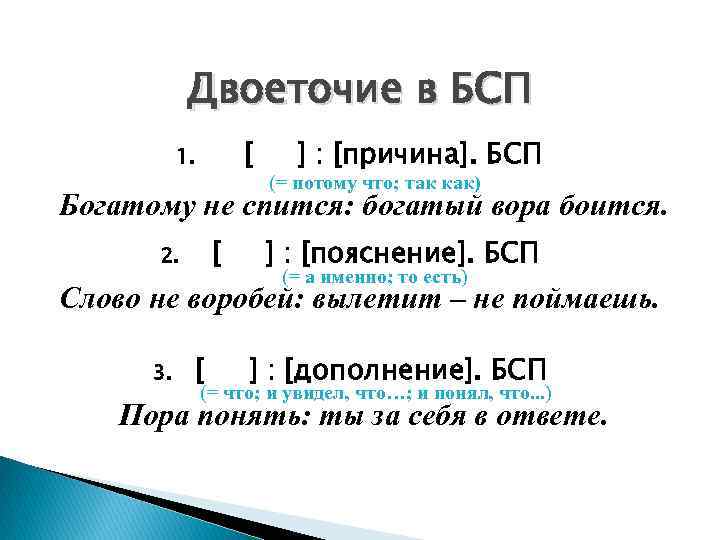 Двоеточие в БСП

1. [ ] : [причина]. БСП
(= потому что; так как)
Богатому не спится: богатый вора боится.

2. [ ] : [пояснение]. БСП
(= а именно; то есть)
Слово не воробей: вылетит – не поймаешь.

3. [ ] : [дополнение]. БСП
(= что; и увидел, что…; и понял, что...)
Пора понять: ты за себя в ответе.